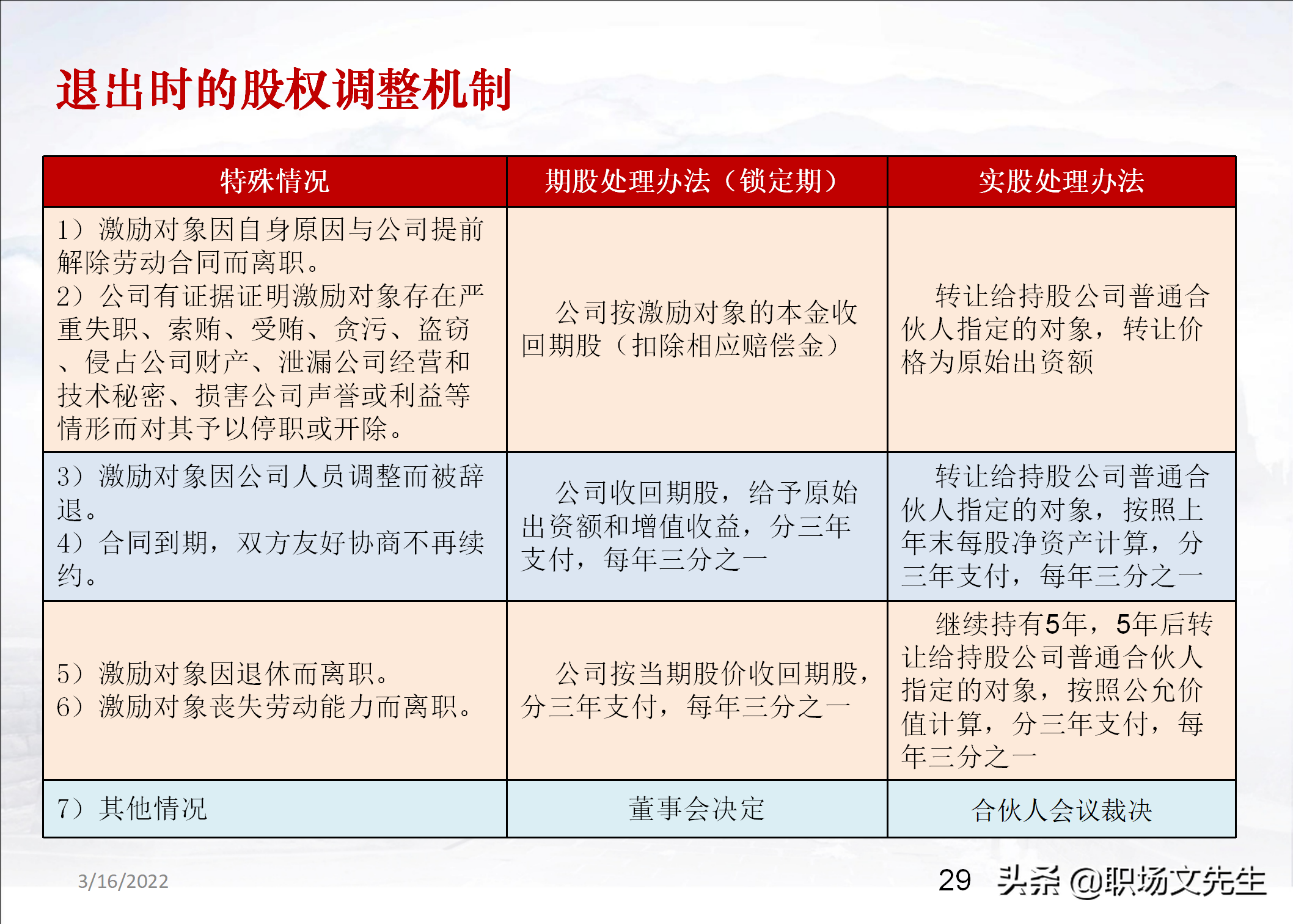 退出时的股权调整机制

| 特殊情况 | 期股处理办法（锁定期） | 实股处理办法 |
|---|---|---|
| 1）激励对象因自身原因与公司提前解除劳动合同而离职。 2）公司有证据证明激励对象存在严重失职、索贿、受贿、贪污、盗窃、侵占公司财产、泄漏公司经营和技术秘密、损害公司声誉或利益等情形而对其予以停职或开除。 | 公司按激励对象的本金收回期股（扣除相应赔偿金） | 转让给持股公司普通合伙人指定的对象，转让价格为原始出资额 |
| 3）激励对象因公司人员调整而被辞退。 4）合同到期，双方友好协商不再续约。 | 公司收回期股，给予原始出资额和增值收益，分三年支付，每年三分之一 | 转让给持股公司普通合伙人指定的对象，按照上年末每股净资产计算，分三年支付，每年三分之一 |
| 5）激励对象因退休而离职。 6）激励对象丧失劳动能力而离职。 | 公司按当期股价收回期股，分三年支付，每年三分之一 | 继续持有5年，5年后转让给持股公司普通合伙人指定的对象，按照公允价值计算，分三年支付，每年三分之一 |
| 7）其他情况 | 董事会决定 | 合伙人会议裁决 |

3/16/2022

29 头条 @职场文先生